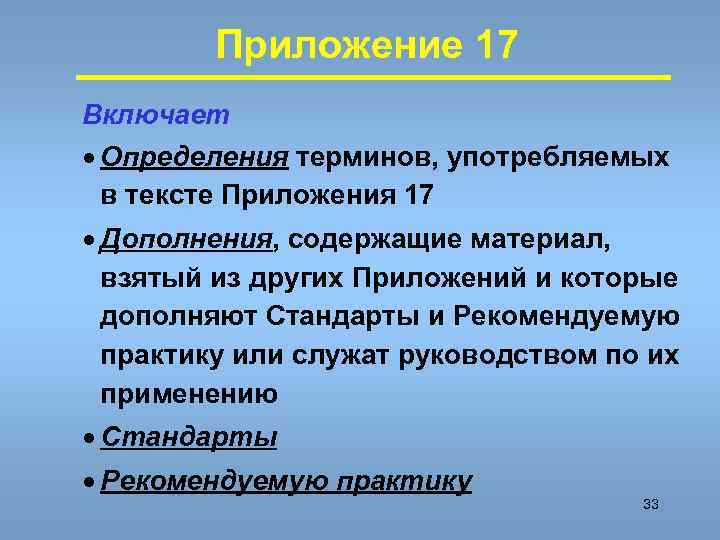 Приложение 17

Включает

• Определения терминов, употребляемых в тексте Приложения 17

• Дополнения, содержащие материал, взятый из других Приложений и которые дополняют Стандарты и Рекомендуемую практику или служат руководством по их применению

• Стандарты

• Рекомендуемую практику

33